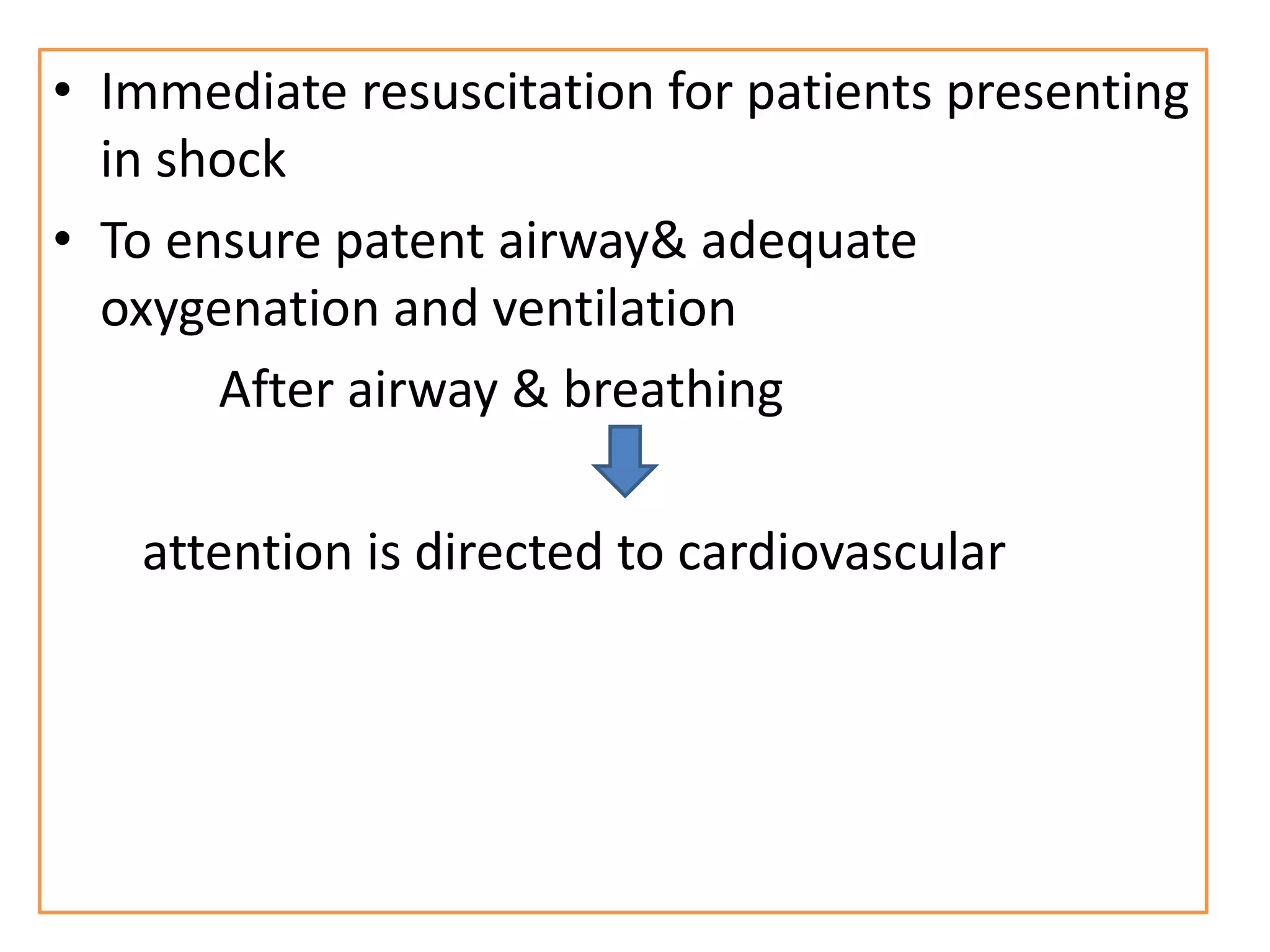 • Immediate resuscitation for patients presenting in shock

• To ensure patent airway& adequate oxygenation and ventilation

After airway & breathing

attention is directed to cardiovascular